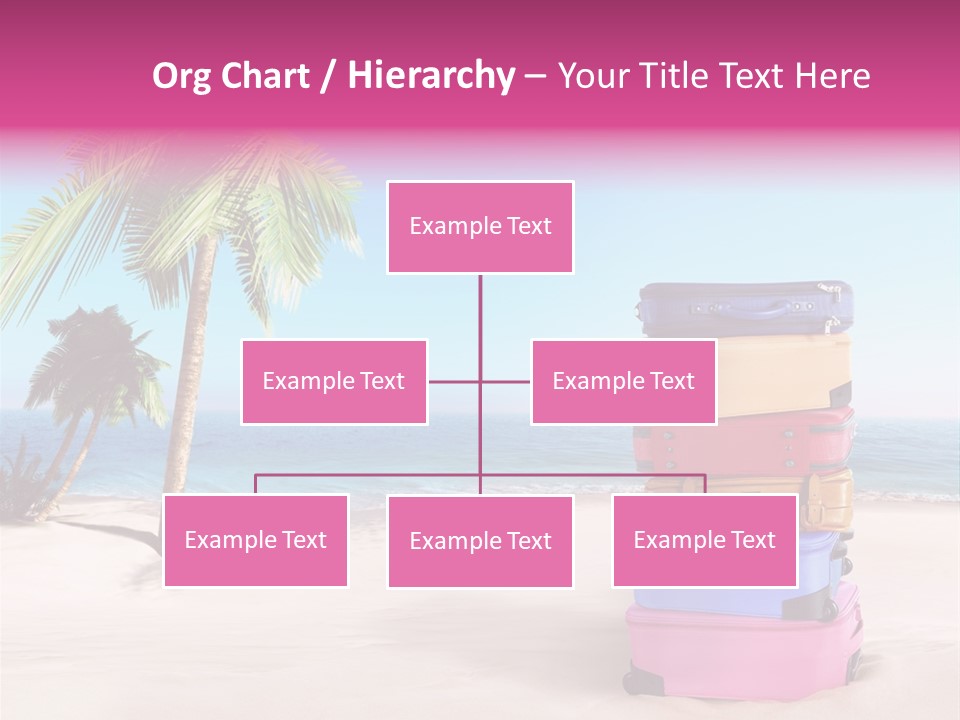 Org Chart / Hierarchy – Your Title Text Here

Example Text

Example Text

Example Text

Example Text

Example Text

Example Text